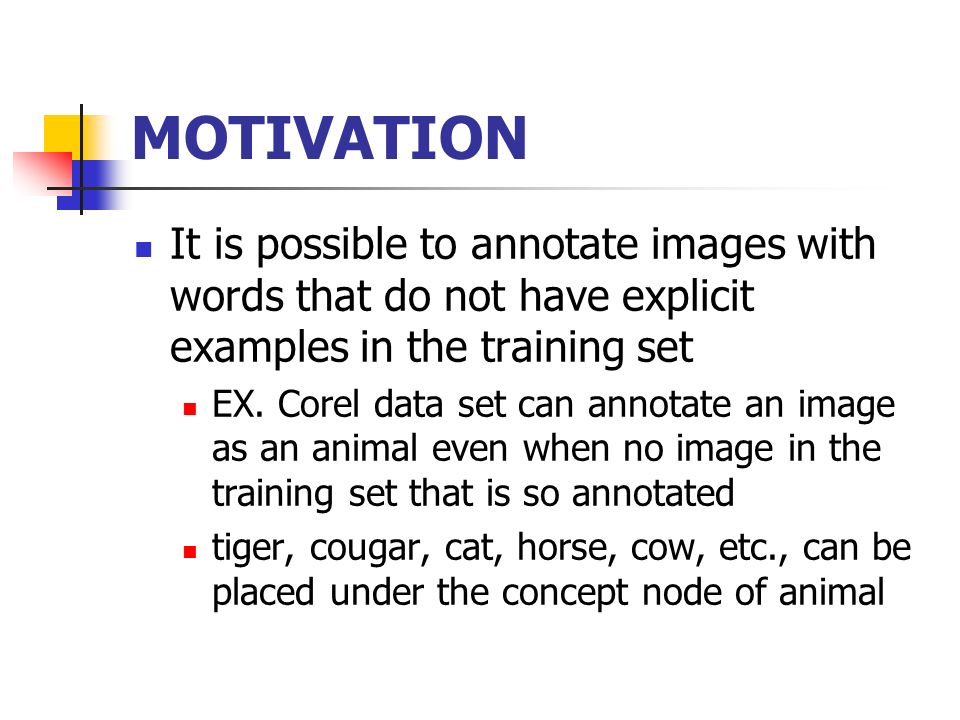 MOTIVATION

It is possible to annotate images with words that do not have explicit examples in the training set

EX. Corel data set can annotate an image as an animal even when no image in the training set that is so annotated

tiger, cougar, cat, horse, cow, etc., can be placed under the concept node of animal